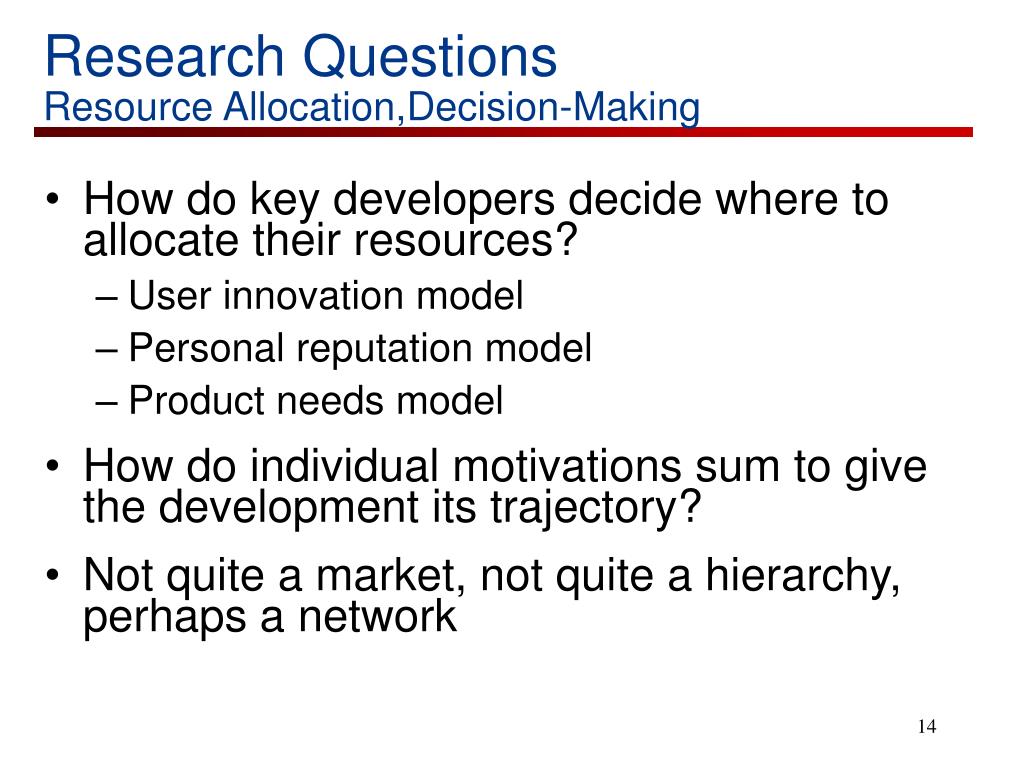 Research Questions
Resource Allocation,Decision-Making

• How do key developers decide where to allocate their resources?
– User innovation model
– Personal reputation model
– Product needs model
• How do individual motivations sum to give the development its trajectory?
• Not quite a market, not quite a hierarchy, perhaps a network

14